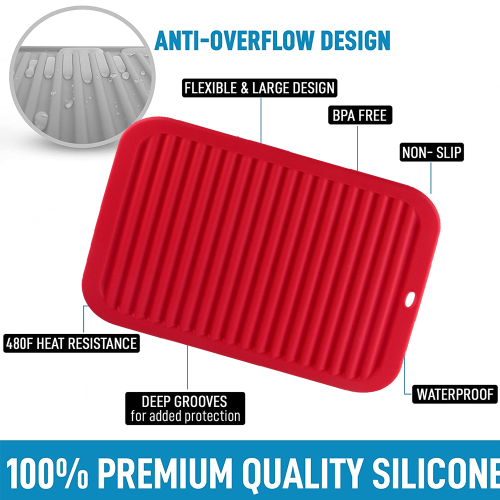 ANTI-OVERFLOW DESIGN

FLEXIBLE & LARGE DESIGN

BPA FREE

NON- SLIP

480F HEAT RESISTANCE

DEEP GROOVES
for added protection

WATERPROOF

100% PREMIUM QUALITY SILICONE